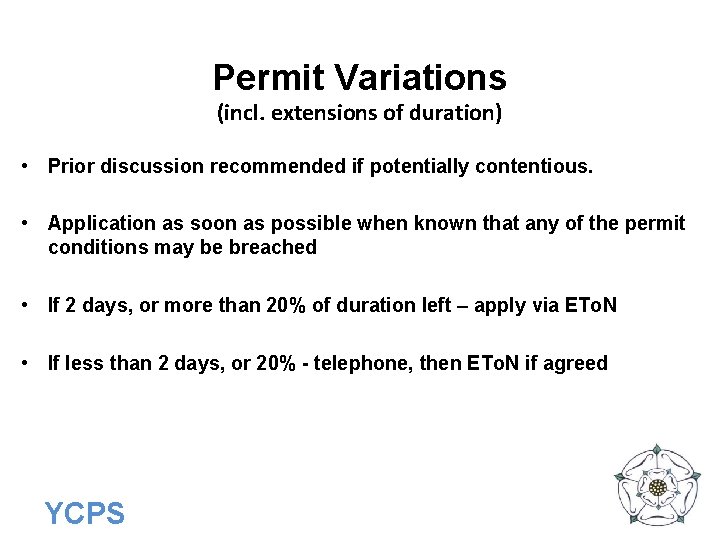 Permit Variations
(incl. extensions of duration)

• Prior discussion recommended if potentially contentious.

• Application as soon as possible when known that any of the permit conditions may be breached

• If 2 days, or more than 20% of duration left – apply via EToN

• If less than 2 days, or 20% - telephone, then EToN if agreed

YCPS